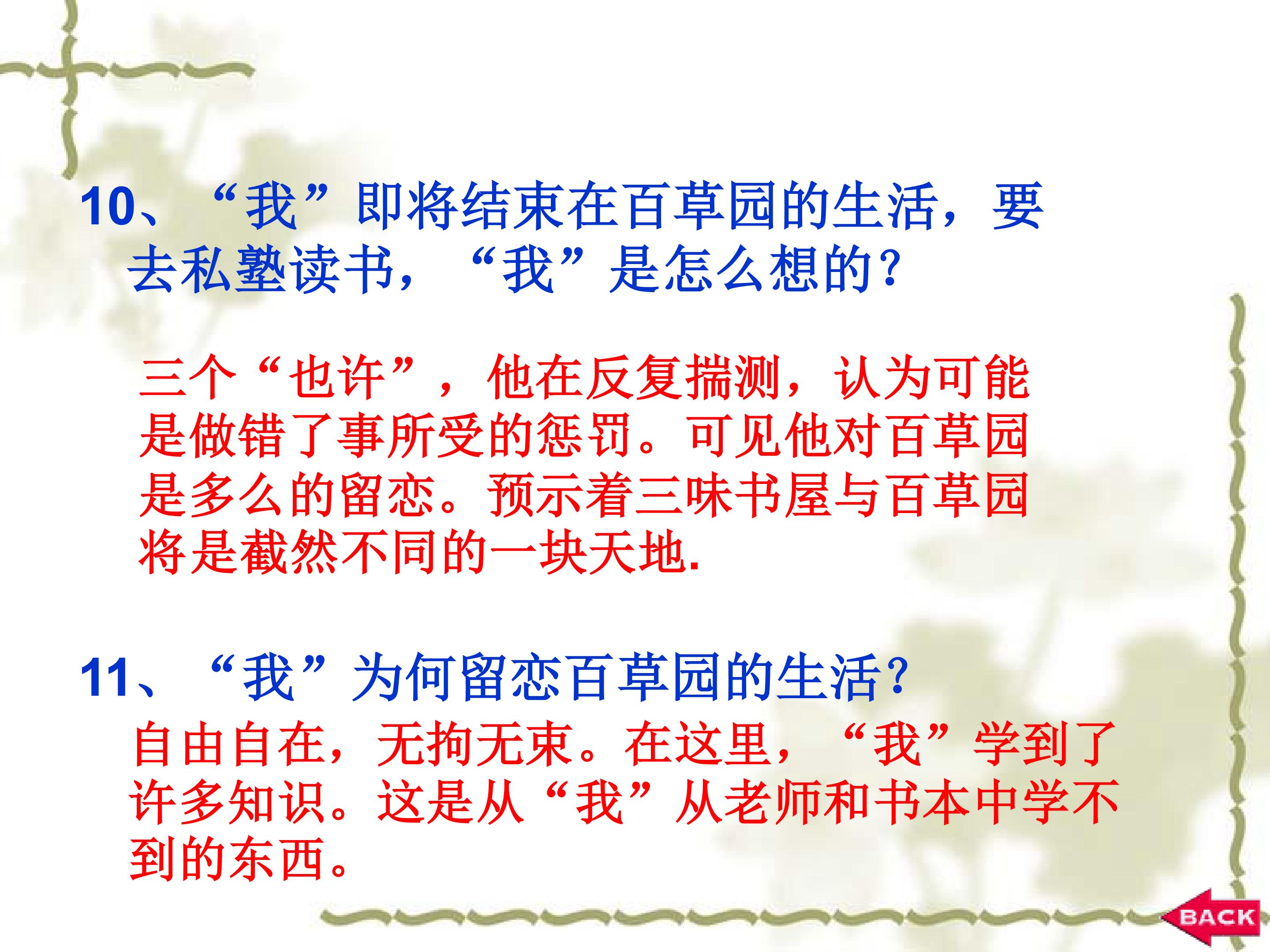 10、“我”即将结束在百草园的生活，要去私塾读书，“我”是怎么想的?

三个“也许”，他在反复揣测，认为可能是做错了事所受的惩罚。可见他对百草园是多么的留恋。预示着三味书屋与百草园将是截然不同的一块天地.

11、“我”为何留恋百草园的生活?

自由自在，无拘无束。在这里，“我”学到了许多知识。这是从“我”从老师和书本中学不到的东西。

BACK